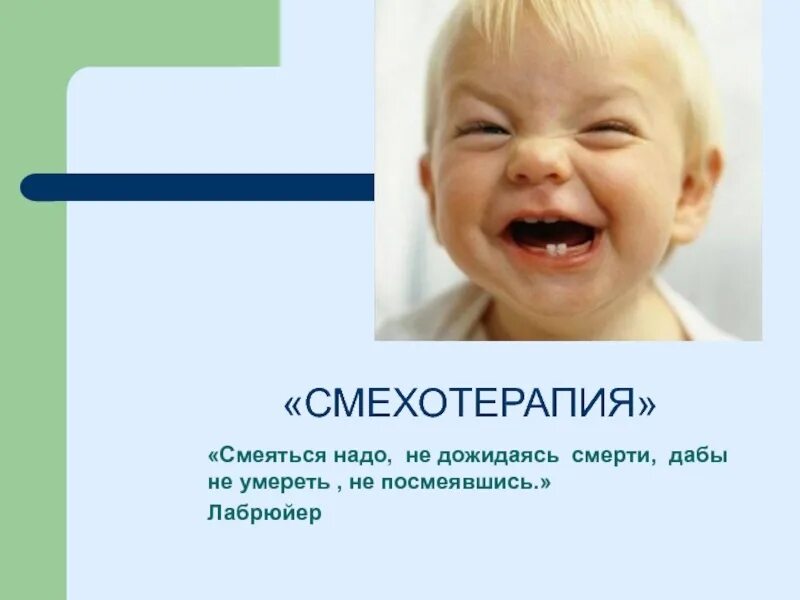 «СМЕХОТЕРАПИЯ»

«Смеяться надо, не дожидаясь смерти, дабы не умереть , не посмеявшись.»
Лабрюйер